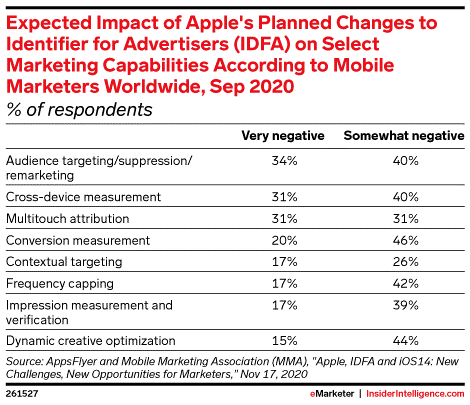 Expected Impact of Apple's Planned Changes to Identifier for Advertisers (IDFA) on Select Marketing Capabilities According to Mobile Marketers Worldwide, Sep 2020

% of respondents

| | Very negative | Somewhat negative |
|---|---|---|
| Audience targeting/suppression/remarketing | 34% | 40% |
| Cross-device measurement | 31% | 40% |
| Multitouch attribution | 31% | 31% |
| Conversion measurement | 20% | 46% |
| Contextual targeting | 17% | 26% |
| Frequency capping | 17% | 42% |
| Impression measurement and verification | 17% | 39% |
| Dynamic creative optimization | 15% | 44% |

Source: AppsFlyer and Mobile Marketing Association (MMA), "Apple, IDFA and iOS14: New Challenges, New Opportunities for Marketers," Nov 17, 2020

261527

eMarketer | InsiderIntelligence.com